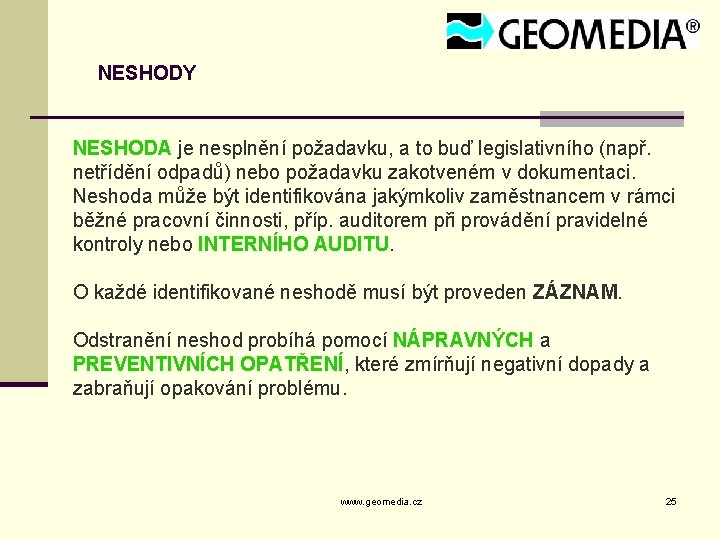 GEOMEDIA®

NESHODY

NESHODA je nesplnění požadavku, a to buď legislativního (např. netřídění odpadů) nebo požadavku zakotveném v dokumentaci. Neshoda může být identifikována jakýmkoliv zaměstnancem v rámci běžné pracovní činnosti, příp. auditorem při provádění pravidelné kontroly nebo INTERNÍHO AUDITU.

O každé identifikované neshodě musí být proveden ZÁZNAM.

Odstranění neshod probíhá pomocí NÁPRAVNÝCH a PREVENTIVNÍCH OPATŘENÍ, které zmírňují negativní dopady a zabraňují opakování problému.

www.geomedia.cz

25